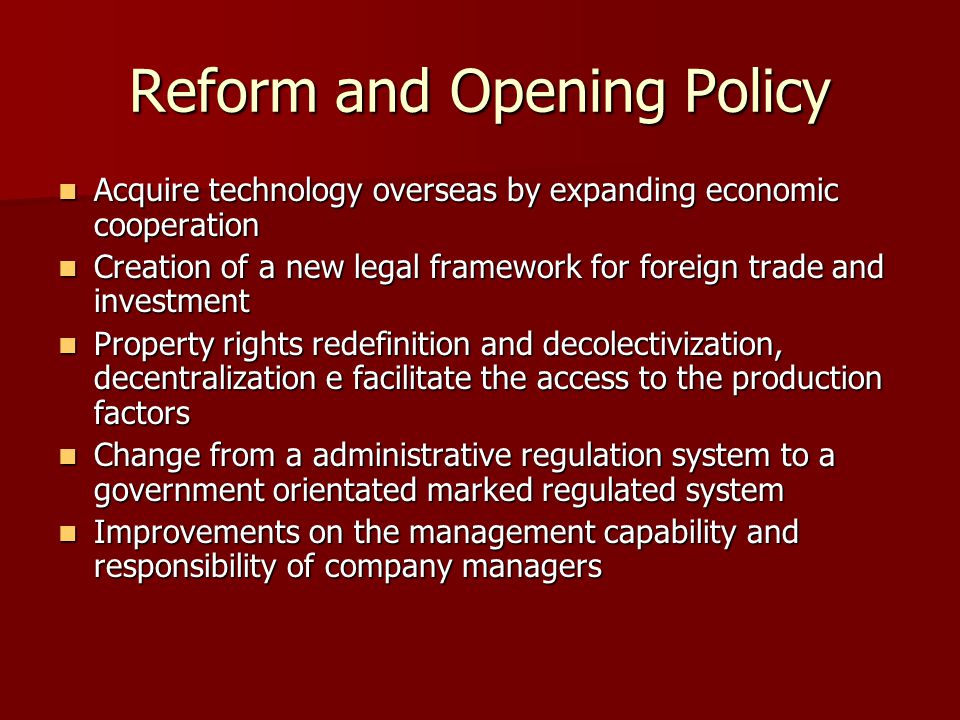 Reform and Opening Policy

- Acquire technology overseas by expanding economic cooperation
- Creation of a new legal framework for foreign trade and investment
- Property rights redefinition and decolectivization, decentralization e facilitate the access to the production factors
- Change from a administrative regulation system to a government orientated marked regulated system
- Improvements on the management capability and responsibility of company managers